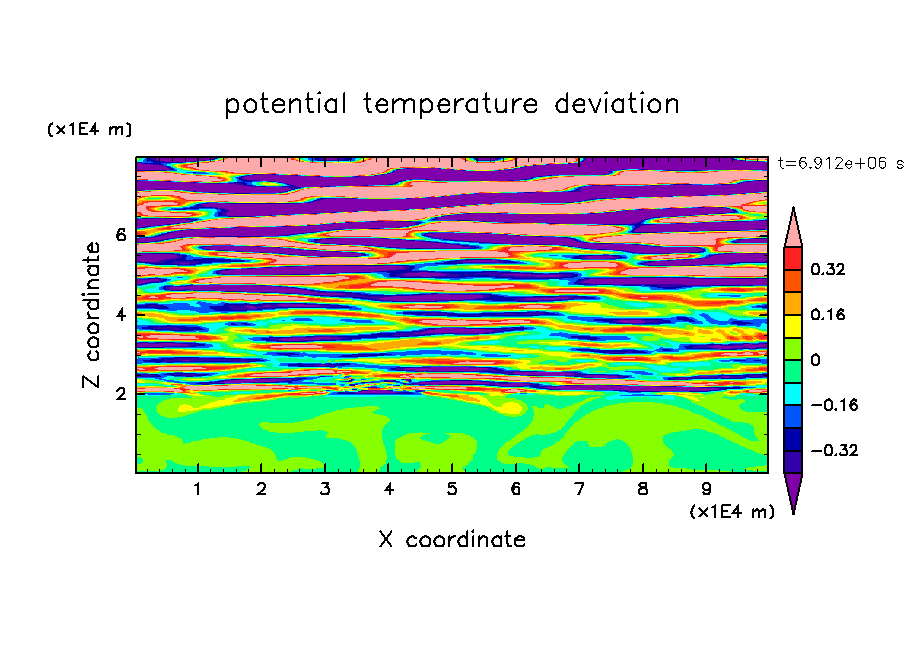 potential temperature deviation

(x1E4 m)

t=6.912e+06 s

Z coordinate

6
4
2

0.32
0.16
0
−0.16
−0.32

1 2 3 4 5 6 7 8 9

(x1E4 m)

X coordinate